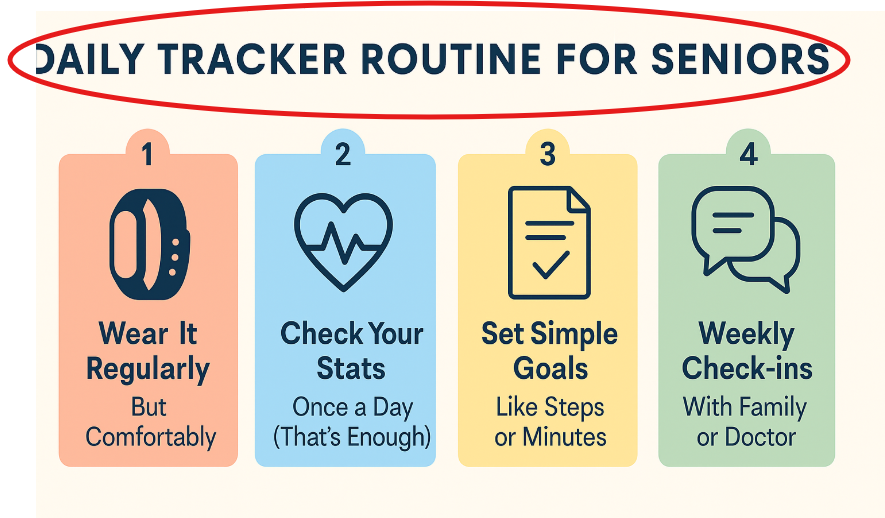 DAILY TRACKER ROUTINE FOR SENIORS

1

Wear It Regularly

But Comfortably

2

Check Your Stats

Once a Day (That's Enough)

3

Set Simple Goals

Like Steps or Minutes

4

Weekly Check-ins

With Family or Doctor